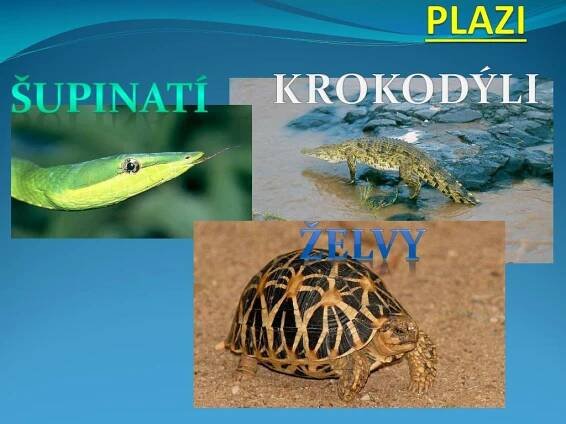 PLAZI

ŠUPINATÍ

KROKODÝLI

ŽELVY